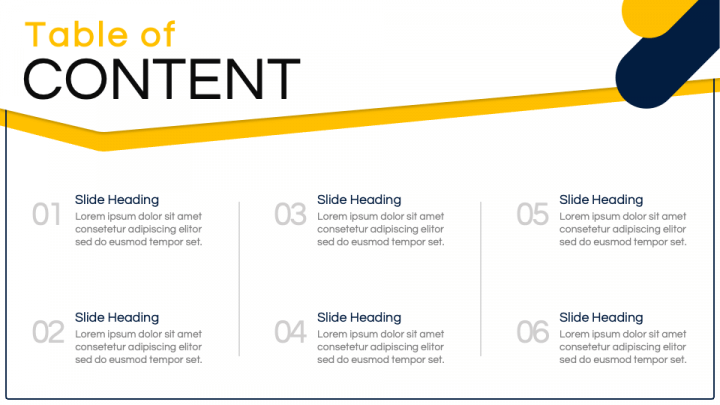 Table of
CONTENT

01
Slide Heading
Lorem ipsum dolor sit amet consetetur adipiscing elitor sed do eusmod tempor set.

02
Slide Heading
Lorem ipsum dolor sit amet consetetur adipiscing elitor sed do eusmod tempor set.

03
Slide Heading
Lorem ipsum dolor sit amet consetetur adipiscing elitor sed do eusmod tempor set.

04
Slide Heading
Lorem ipsum dolor sit amet consetetur adipiscing elitor sed do eusmod tempor set.

05
Slide Heading
Lorem ipsum dolor sit amet consetetur adipiscing elitor sed do eusmod tempor set.

06
Slide Heading
Lorem ipsum dolor sit amet consetetur adipiscing elitor sed do eusmod tempor set.